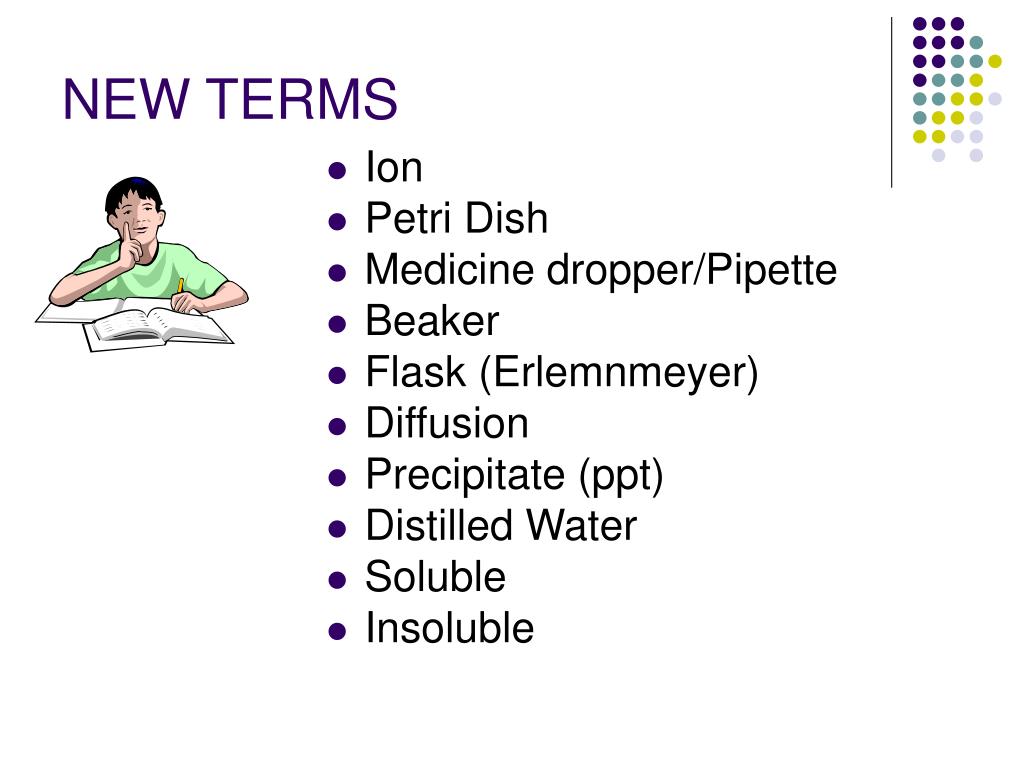 NEW TERMS

- Ion
- Petri Dish
- Medicine dropper/Pipette
- Beaker
- Flask (Erlemnmeyer)
- Diffusion
- Precipitate (ppt)
- Distilled Water
- Soluble
- Insoluble